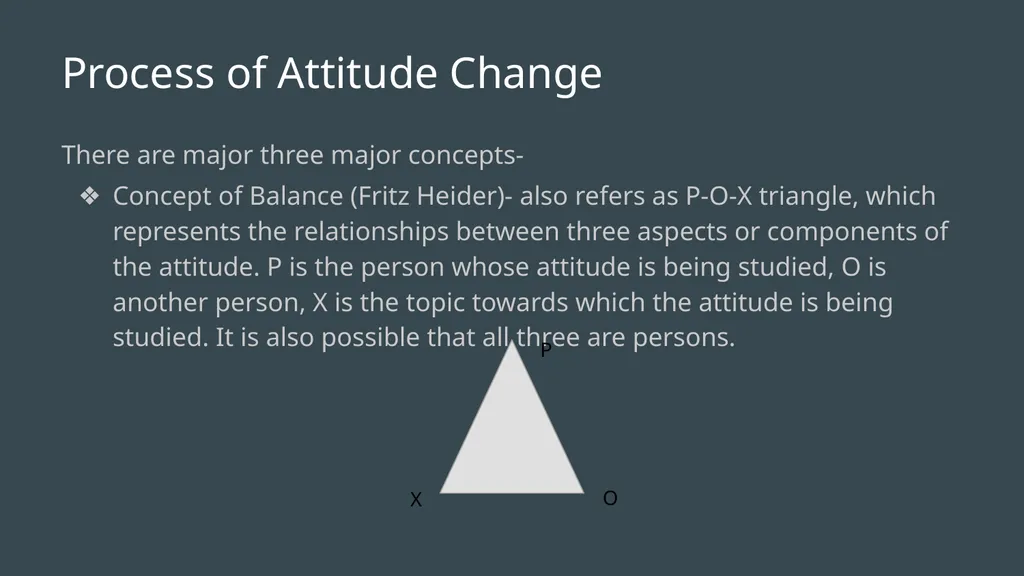 Process of Attitude Change

There are major three major concepts-

❖ Concept of Balance (Fritz Heider)- also refers as P-O-X triangle, which represents the relationships between three aspects or components of the attitude. P is the person whose attitude is being studied, O is another person, X is the topic towards which the attitude is being studied. It is also possible that all three are persons.

P

X

O